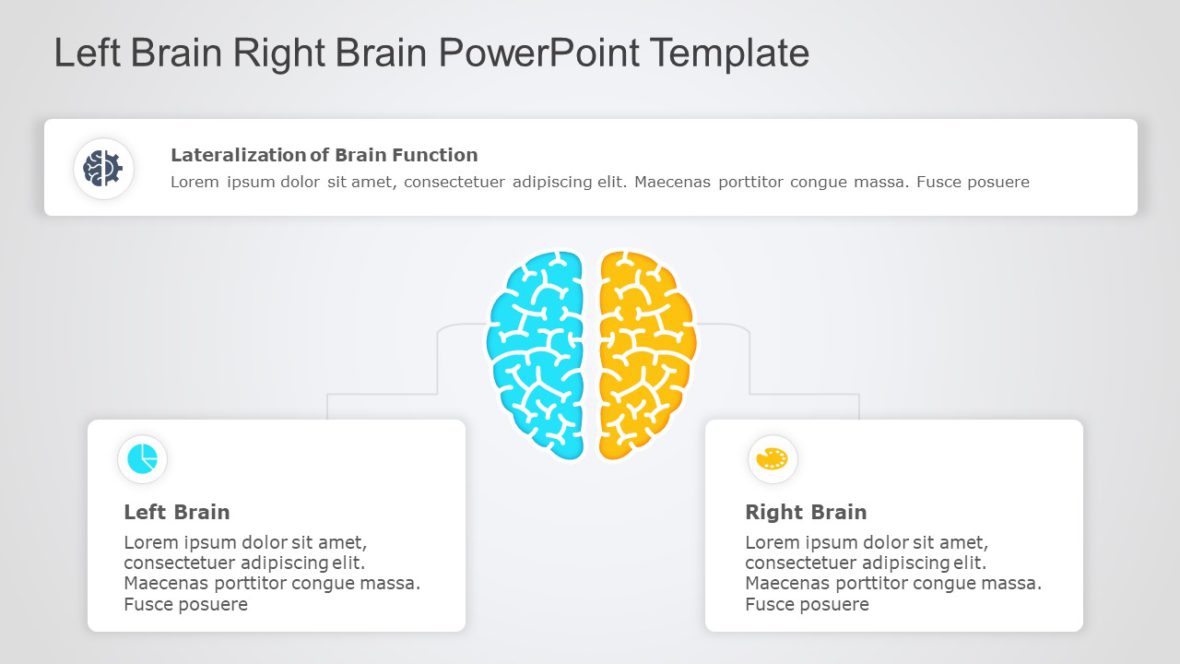 Left Brain Right Brain PowerPoint Template

Lateralization of Brain Function
Lorem ipsum dolor sit amet, consectetuer adipiscing elit. Maecenas porttitor congue massa. Fusce posuere

Left Brain
Lorem ipsum dolor sit amet, consectetuer adipiscing elit. Maecenas porttitor congue massa. Fusce posuere

Right Brain
Lorem ipsum dolor sit amet, consectetuer adipiscing elit. Maecenas porttitor congue massa. Fusce posuere